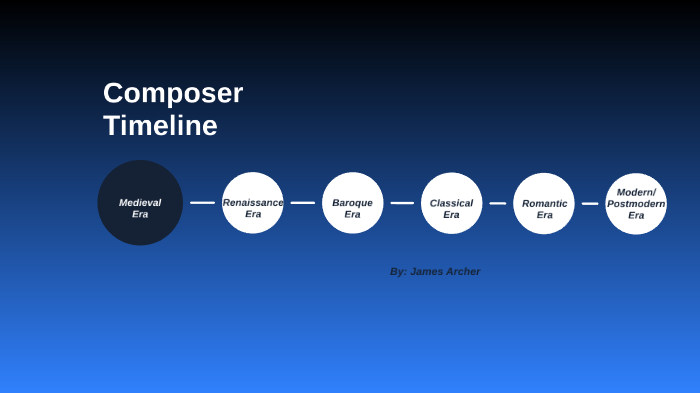 Composer Timeline

Medieval Era

Renaissance Era

Baroque Era

Classical Era

Romantic Era

Modern/ Postmodern Era

By: James Archer